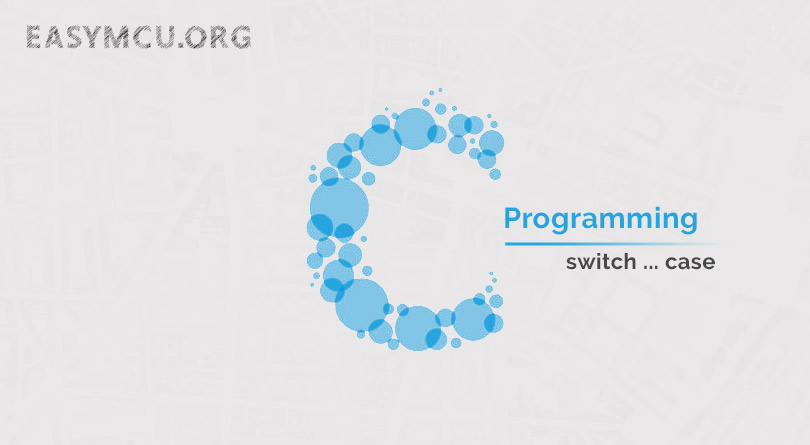 EASYMCU.ORG

C

Programming

switch ... case